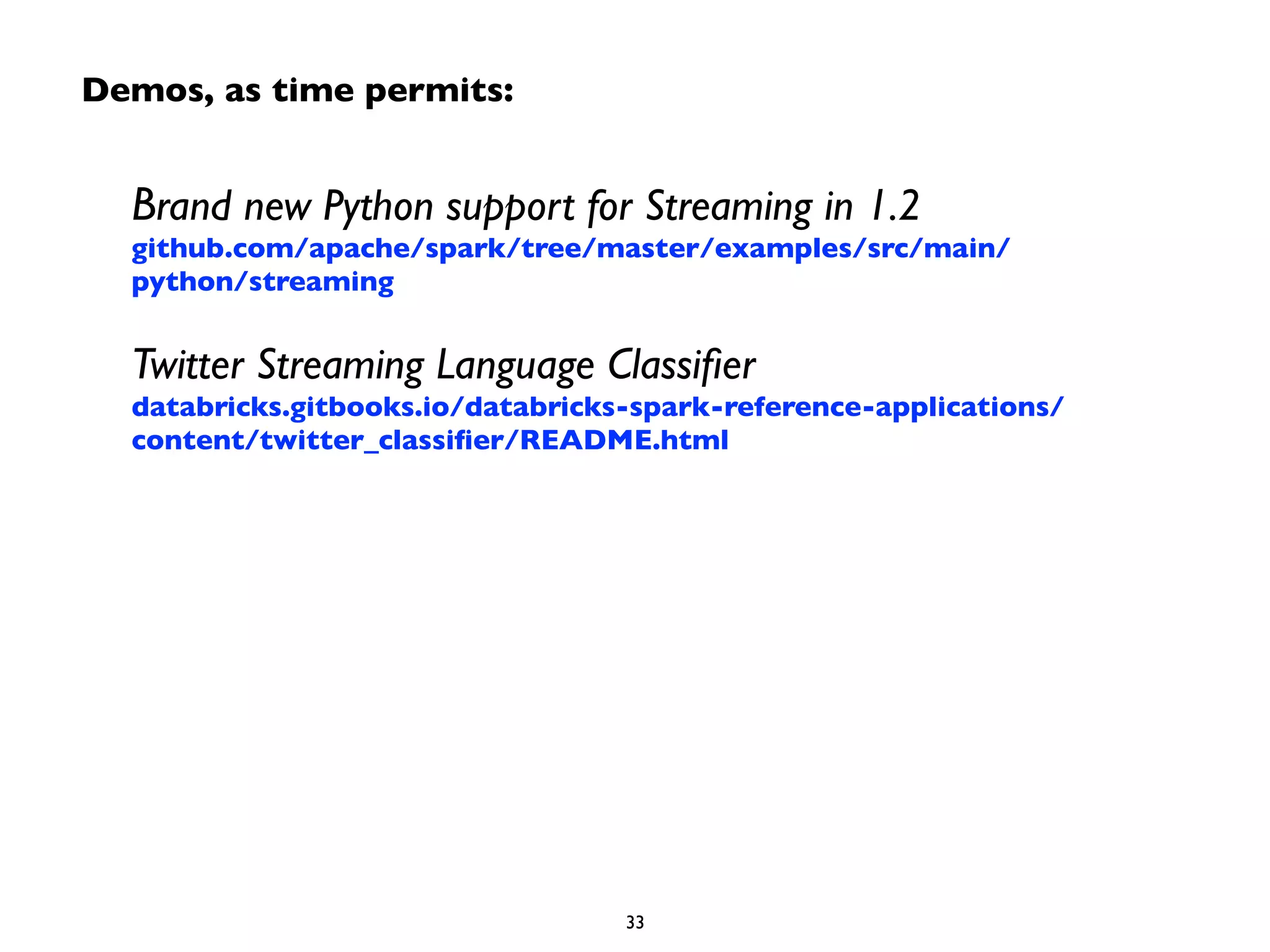 Demos, as time permits:

Brand new Python support for Streaming in 1.2
github.com/apache/spark/tree/master/examples/src/main/python/streaming

Twitter Streaming Language Classifier
databricks.gitbooks.io/databricks-spark-reference-applications/content/twitter_classifier/README.html

33